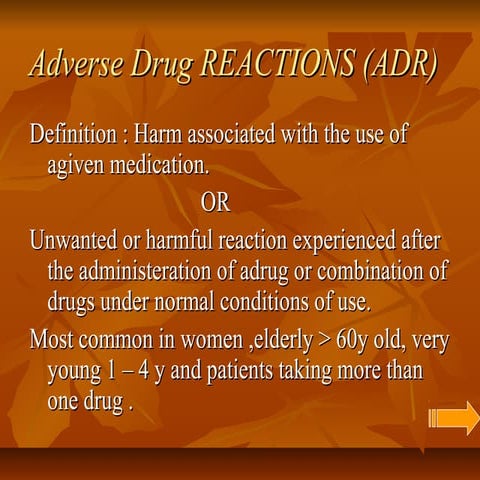 Adverse Drug REACTIONS (ADR)

Definition : Harm associated with the use of agiven medication.

OR

Unwanted or harmful reaction experienced after the administeration of adrug or combination of drugs under normal conditions of use.

Most common in women ,elderly > 60y old, very young 1 – 4 y and patients taking more than one drug .